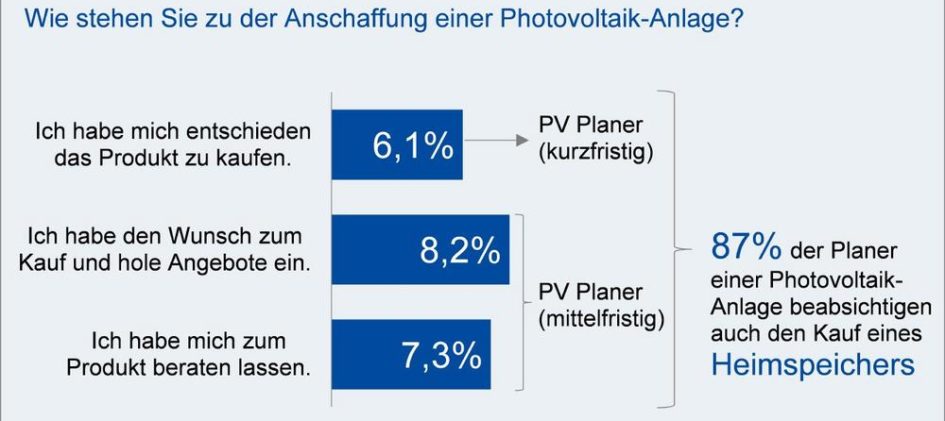 Wie stehen Sie zu der Anschaffung einer Photovoltaik-Anlage?

Ich habe mich entschieden das Produkt zu kaufen.
6,1%
PV Planer (kurzfristig)

Ich habe den Wunsch zum Kauf und hole Angebote ein.
8,2%

Ich habe mich zum Produkt beraten lassen.
7,3%
PV Planer (mittelfristig)

87% der Planer einer Photovoltaik-Anlage beabsichtigen auch den Kauf eines Heimspeichers